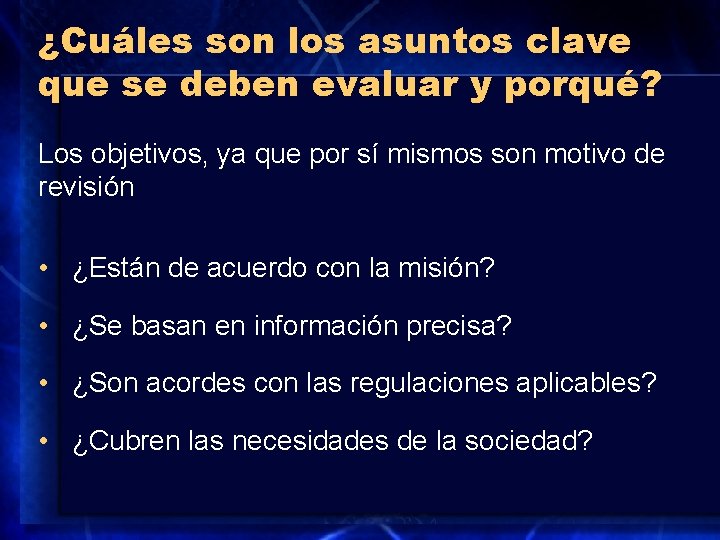 ¿Cuáles son los asuntos clave que se deben evaluar y porqué?

Los objetivos, ya que por sí mismos son motivo de revisión

• ¿Están de acuerdo con la misión?

• ¿Se basan en información precisa?

• ¿Son acordes con las regulaciones aplicables?

• ¿Cubren las necesidades de la sociedad?